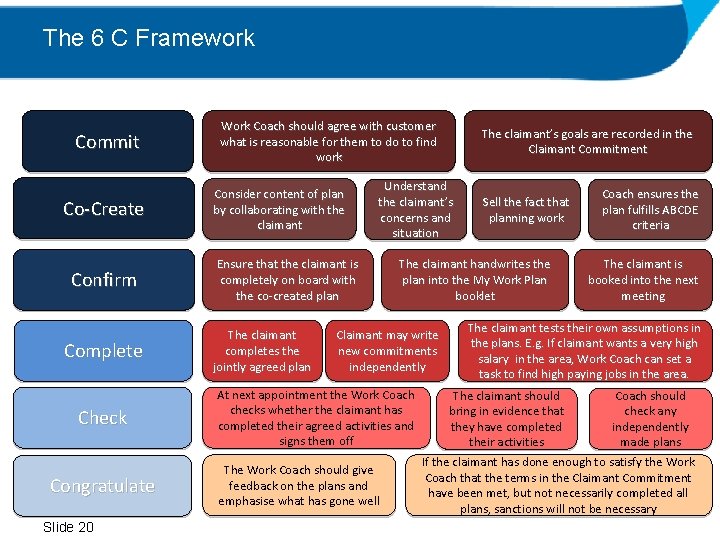 The 6 C Framework

Commit

Work Coach should agree with customer what is reasonable for them to do to find work

The claimant's goals are recorded in the Claimant Commitment

Co-Create

Consider content of plan by collaborating with the claimant

Understand the claimant's concerns and situation

Sell the fact that planning work

Coach ensures the plan fulfills ABCDE criteria

Confirm

Ensure that the claimant is completely on board with the co-created plan

The claimant handwrites the plan into the My Work Plan booklet

The claimant is booked into the next meeting

Complete

The claimant completes the jointly agreed plan

Claimant may write new commitments independently

The claimant tests their own assumptions in the plans. E.g. If claimant wants a very high salary in the area, Work Coach can set a task to find high paying jobs in the area.

Check

At next appointment the Work Coach checks whether the claimant has completed their agreed activities and signs them off

The claimant should bring in evidence that they have completed their activities

Coach should check any independently made plans

Congratulate

The Work Coach should give feedback on the plans and emphasise what has gone well

If the claimant has done enough to satisfy the Work Coach that the terms in the Claimant Commitment have been met, but not necessarily completed all plans, sanctions will not be necessary

Slide 20